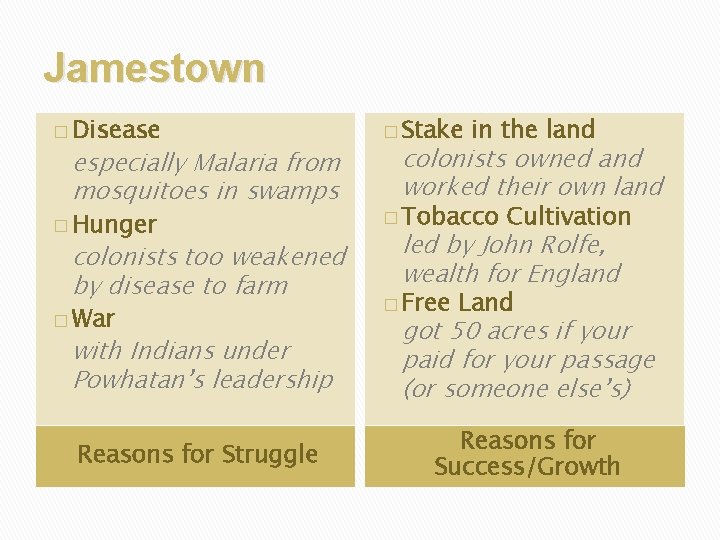 Jamestown

Disease
especially Malaria from mosquitoes in swamps

Hunger
colonists too weakened by disease to farm

War
with Indians under Powhatan's leadership

Reasons for Struggle

Stake in the land
colonists owned and worked their own land

Tobacco Cultivation
led by John Rolfe, wealth for England

Free Land
got 50 acres if your paid for your passage (or someone else's)

Reasons for Success/Growth